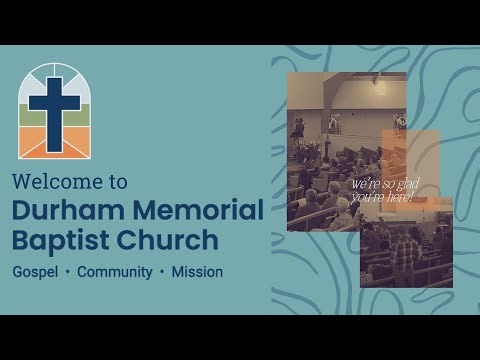 Welcome to
Durham Memorial Baptist Church
Gospel • Community • Mission

we're so glad you're here!